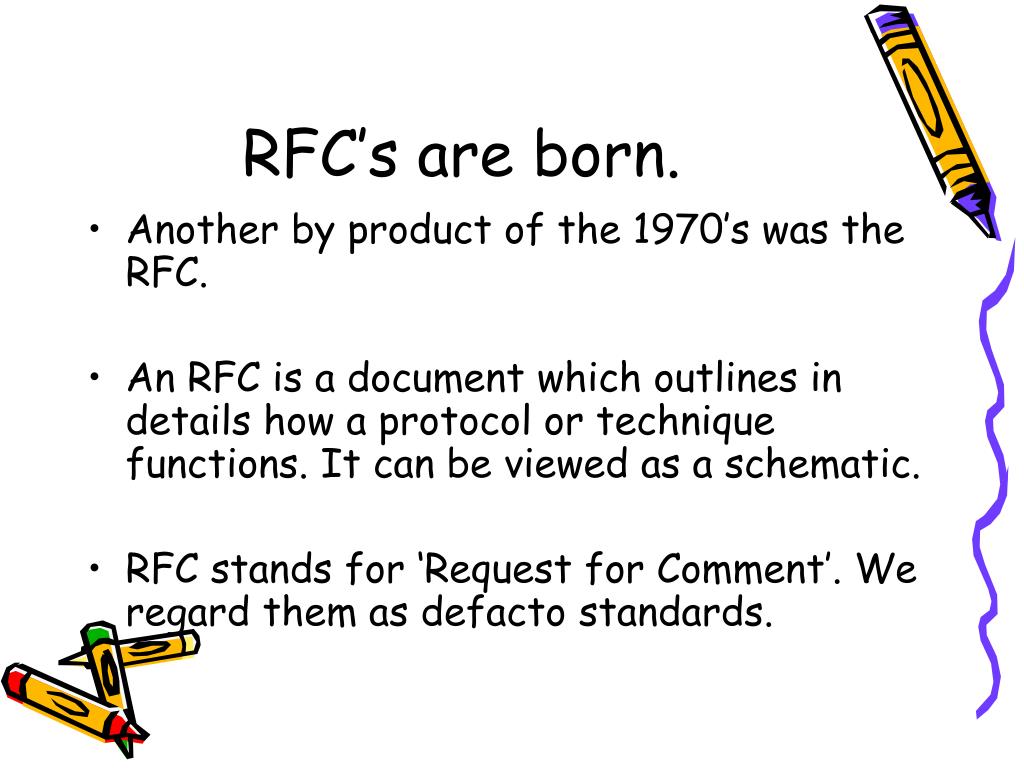 RFC’s are born.

• Another by product of the 1970’s was the RFC.

• An RFC is a document which outlines in details how a protocol or technique functions. It can be viewed as a schematic.

• RFC stands for ‘Request for Comment’. We regard them as defacto standards.